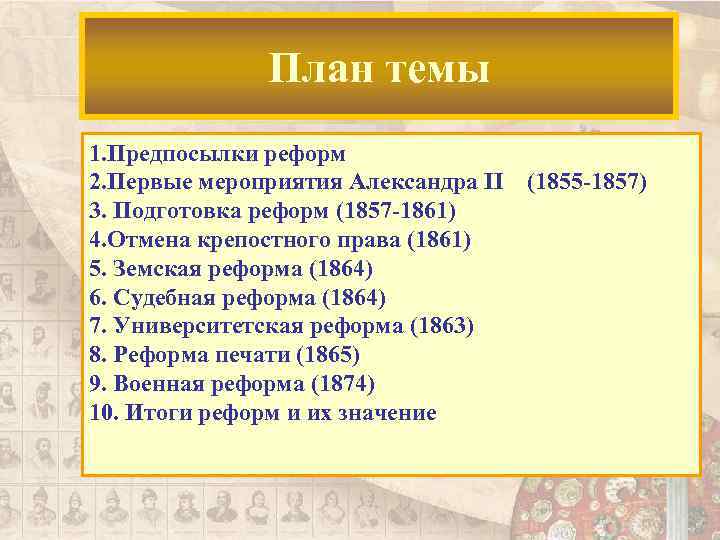 План темы

1.Предпосылки реформ
2.Первые мероприятия Александра II (1855-1857)
3. Подготовка реформ (1857-1861)
4.Отмена крепостного права (1861)
5. Земская реформа (1864)
6. Судебная реформа (1864)
7. Университетская реформа (1863)
8. Реформа печати (1865)
9. Военная реформа (1874)
10. Итоги реформ и их значение